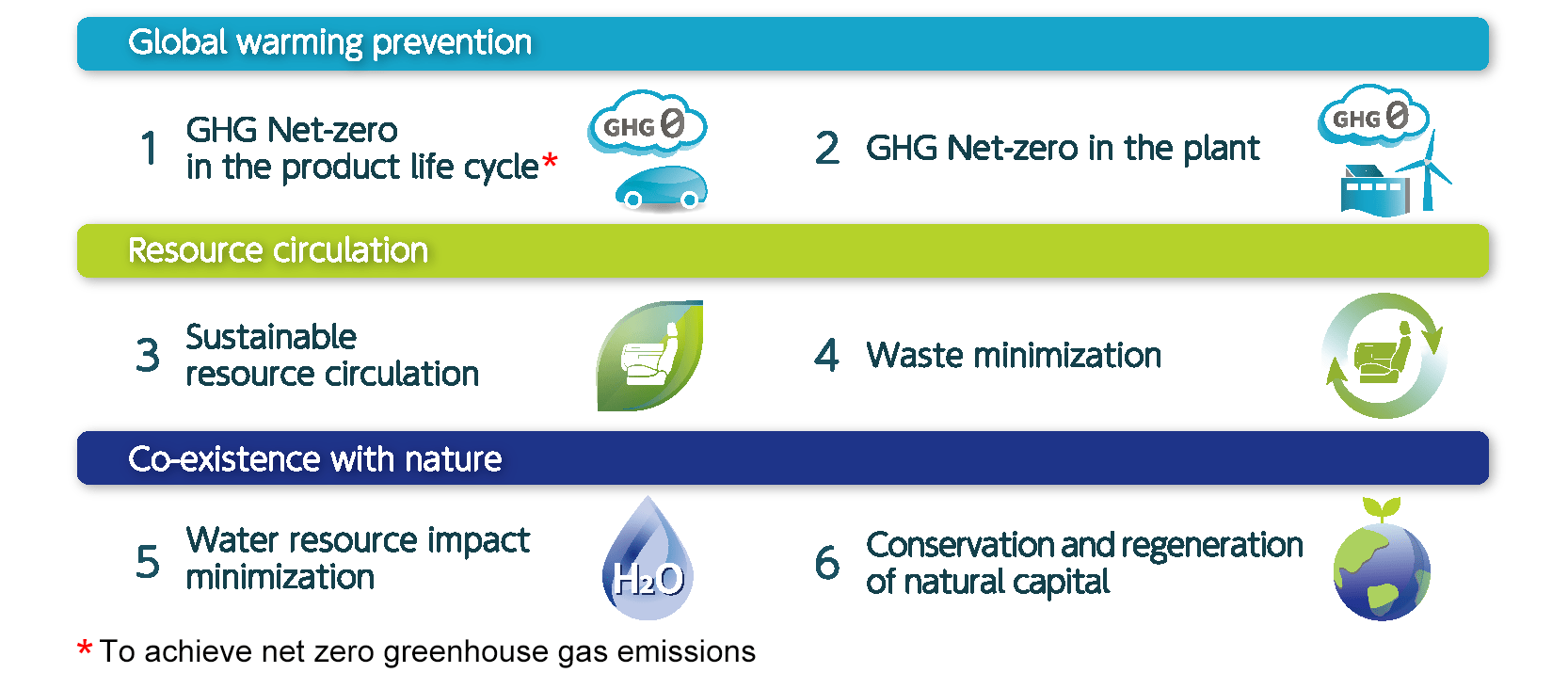 Global warming prevention

1 GHG Net-zero in the product life cycle*

GHG 0

2 GHG Net-zero in the plant

GHG 0

Resource circulation

3 Sustainable resource circulation

4 Waste minimization

Co-existence with nature

5 Water resource impact minimization

$H_2O$

6 Conservation and regeneration of natural capital

* To achieve net zero greenhouse gas emissions